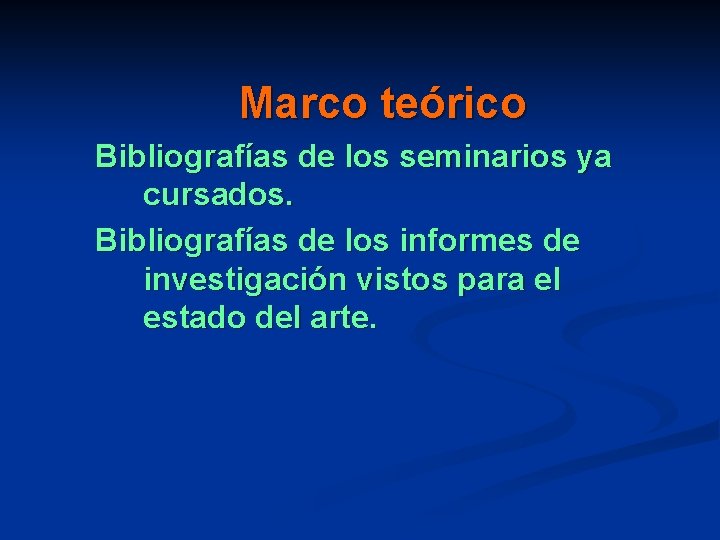 Marco teórico

Bibliografías de los seminarios ya cursados.

Bibliografías de los informes de investigación vistos para el estado del arte.